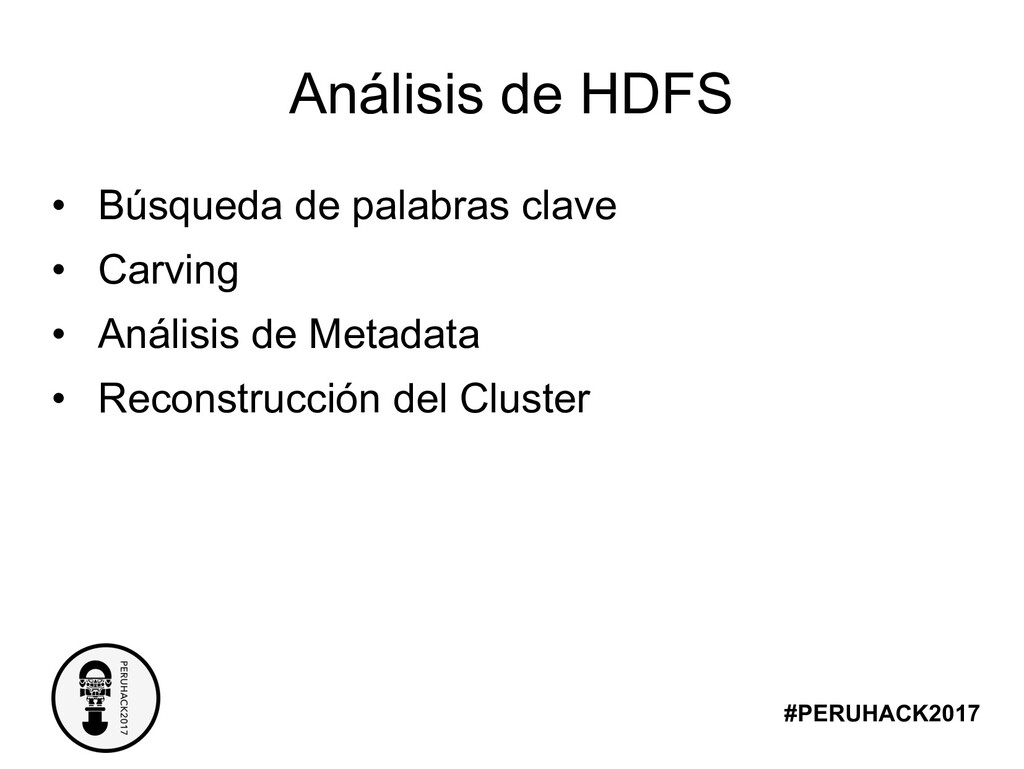 Análisis de HDFS

• Búsqueda de palabras clave
• Carving
• Análisis de Metadata
• Reconstrucción del Cluster

PERUHACK2017

#PERUHACK2017